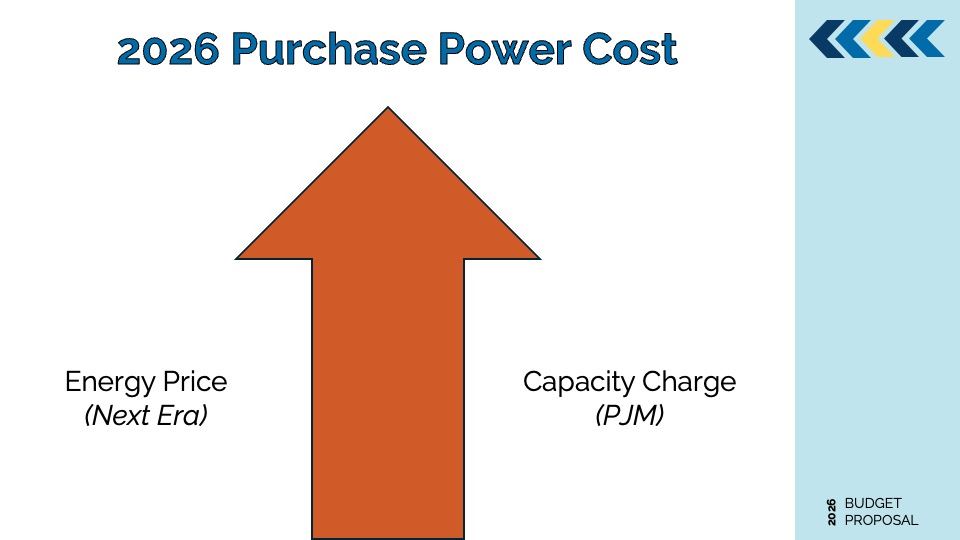 2026 Purchase Power Cost

Energy Price
(Next Era)

Capacity Charge
(PJM)

2026 BUDGET
PROPOSAL